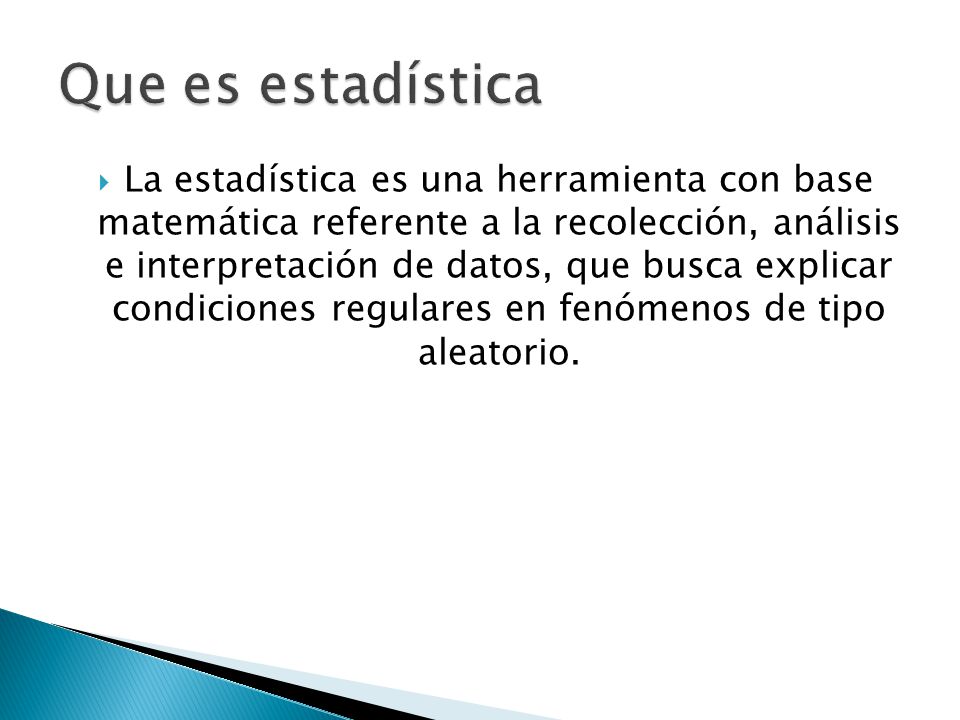 Que es estadística

La estadística es una herramienta con base matemática referente a la recolección, análisis e interpretación de datos, que busca explicar condiciones regulares en fenómenos de tipo aleatorio.